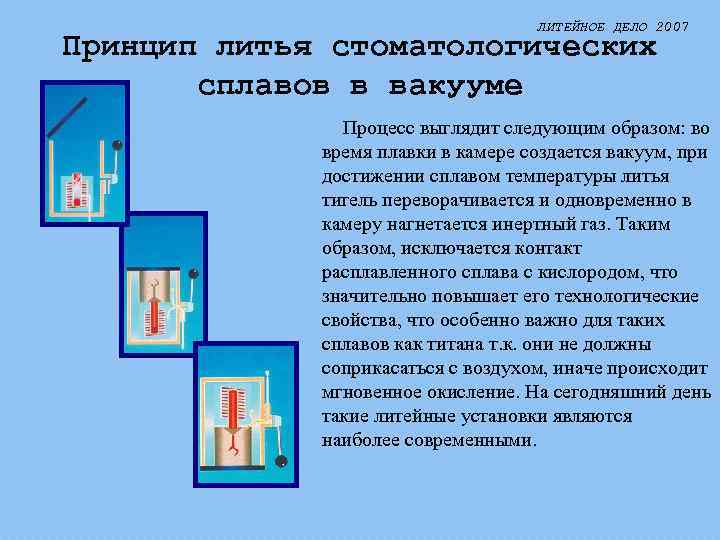 ЛИТЕЙНОЕ ДЕЛО 2007

Принцип литья стоматологических сплавов в вакууме

Процесс выглядит следующим образом: во время плавки в камере создается вакуум, при достижении сплавом температуры литья тигель переворачивается и одновременно в камеру нагнетается инертный газ. Таким образом, исключается контакт расплавленного сплава с кислородом, что значительно повышает его технологические свойства, что особенно важно для таких сплавов как титана т.к. они не должны соприкасаться с воздухом, иначе происходит мгновенное окисление. На сегодняшний день такие литейные установки являются наиболее современными.